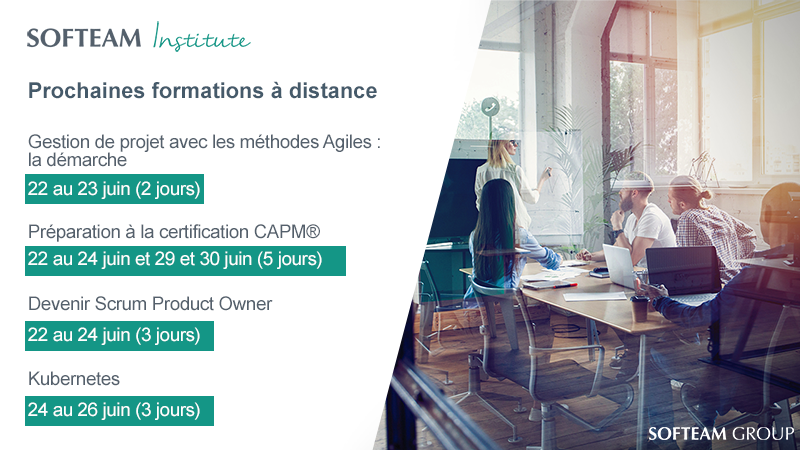 SOFTEAM Institute

Prochaines formations à distance

Gestion de projet avec les méthodes Agiles : la démarche

22 au 23 juin (2 jours)

Préparation à la certification CAPM®

22 au 24 juin et 29 et 30 juin (5 jours)

Devenir Scrum Product Owner

22 au 24 juin (3 jours)

Kubernetes

24 au 26 juin (3 jours)

SOFTEAM GROUP